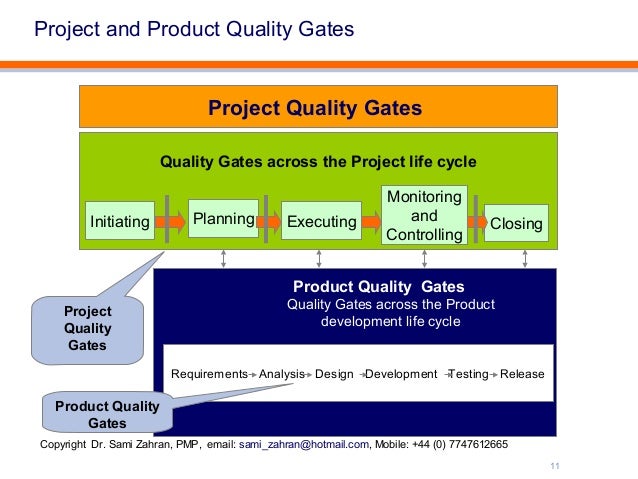 Project and Product Quality Gates

Project Quality Gates

Quality Gates across the Project life cycle

Initiating

Planning

Executing

Monitoring and Controlling

Closing

Project Quality Gates

Product Quality Gates

Quality Gates across the Product development life cycle

Requirements Analysis Design Development Testing Release

Product Quality Gates

Copyright Dr. Sami Zahran, PMP, email: sami_zahran@hotmail.com, Mobile: +44 (0) 7747612665

11